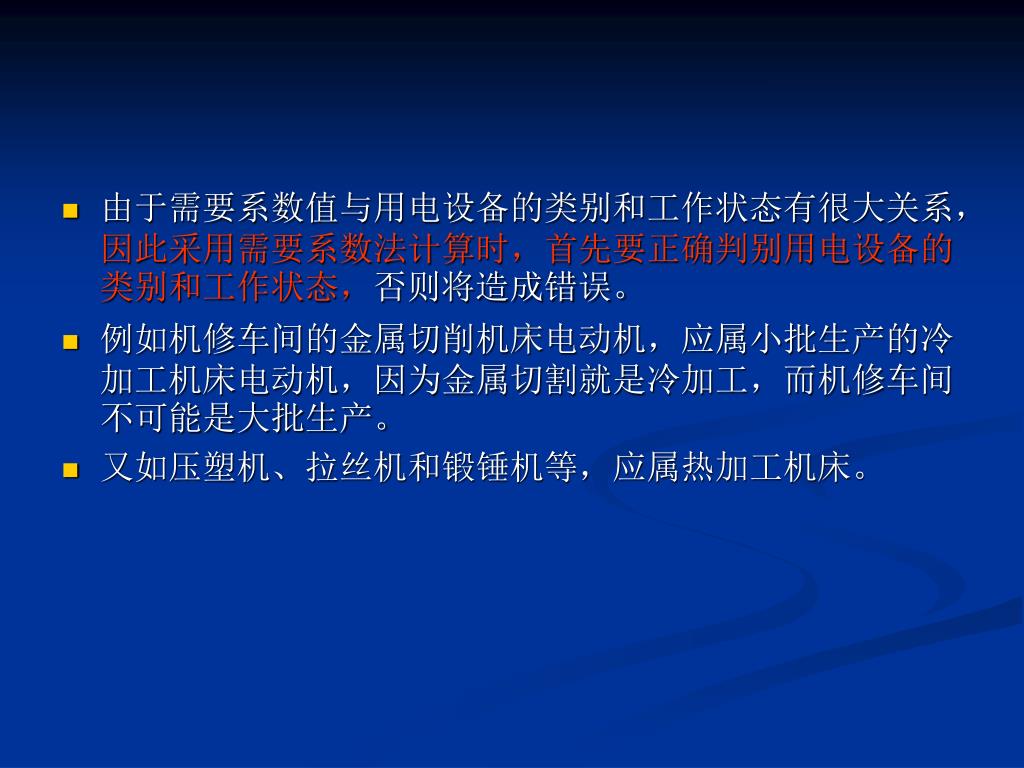 - 由于需要系数值与用电设备的类别和工作状态有很大关系，因此采用需要系数法计算时，首先要正确判别用电设备的类别和工作状态，否则将造成错误。
- 例如机修车间的金属切削机床电动机，应属小批生产的冷加工机床电动机，因为金属切割就是冷加工，而机修车间不可能是大批生产。
- 又如压塑机、拉丝机和锻锤机等，应属热加工机床。